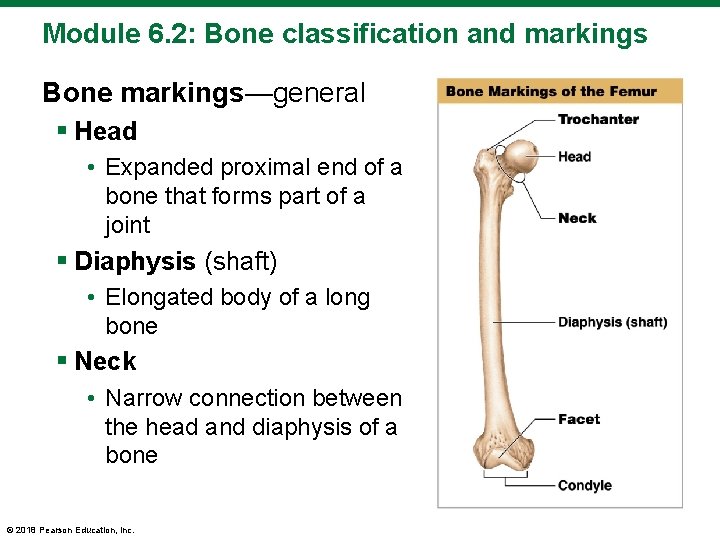 Module 6.2: Bone classification and markings

Bone markings—general

▪ Head

• Expanded proximal end of a bone that forms part of a joint

▪ Diaphysis (shaft)

• Elongated body of a long bone

▪ Neck

• Narrow connection between the head and diaphysis of a bone

Bone Markings of the Femur

Trochanter

Head

Neck

Diaphysis (shaft)

Facet

Condyle

© 2018 Pearson Education, Inc.